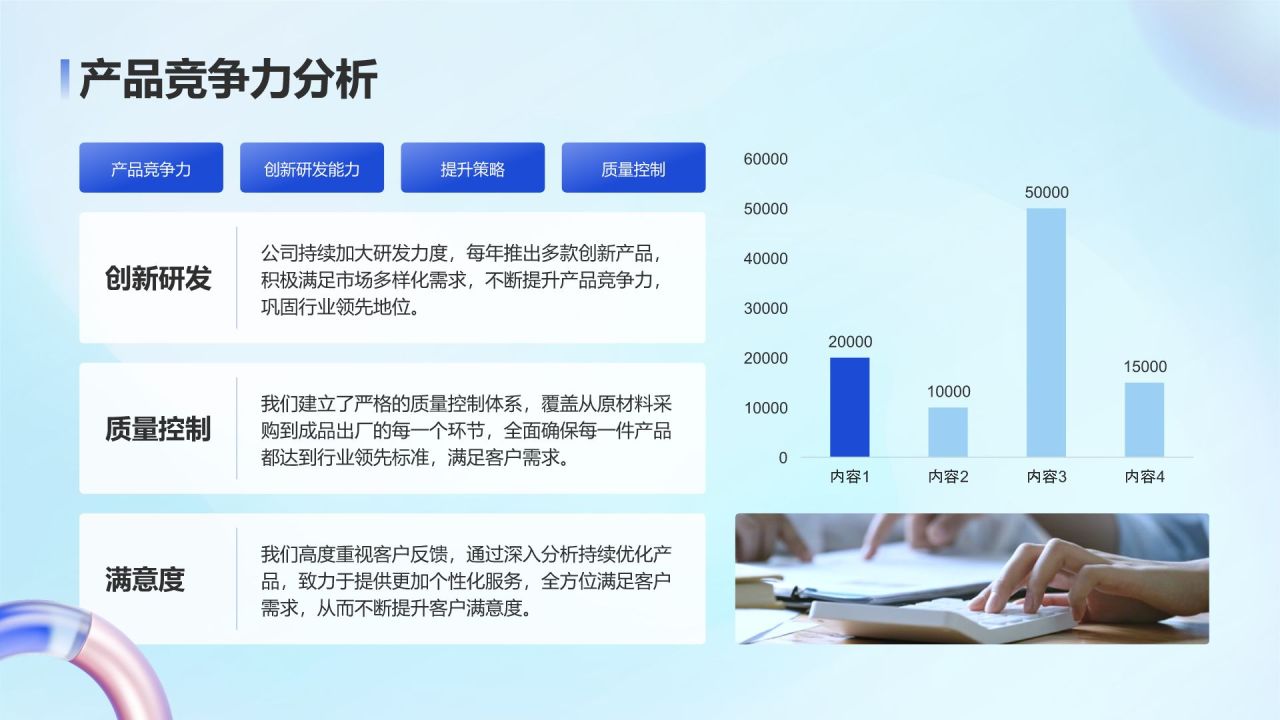 产品竞争力分析

产品竞争力

创新研发能力

提升策略

质量控制

创新研发

公司持续加大研发力度，每年推出多款创新产品，积极满足市场多样化需求，不断提升产品竞争力，巩固行业领先地位。

质量控制

我们建立了严格的质量控制体系，覆盖从原材料采购到成品出厂的每一个环节，全面确保每一件产品都达到行业领先标准，满足客户需求。

满意度

我们高度重视客户反馈，通过深入分析持续优化产品，致力于提供更加个性化服务，全方位满足客户需求，从而不断提升客户满意度。

60000
50000
40000
30000
20000
10000
0

20000
10000
50000
15000

内容1
内容2
内容3
内容4